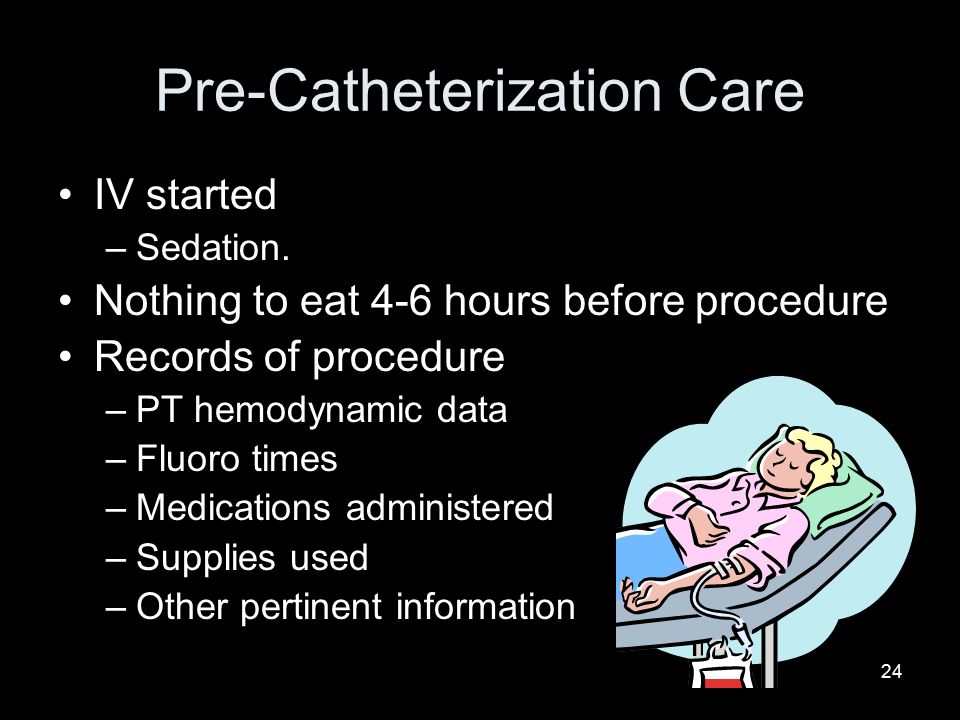 Pre-Catheterization Care

• IV started
– Sedation.
• Nothing to eat 4-6 hours before procedure
• Records of procedure
– PT hemodynamic data
– Fluoro times
– Medications administered
– Supplies used
– Other pertinent information

24